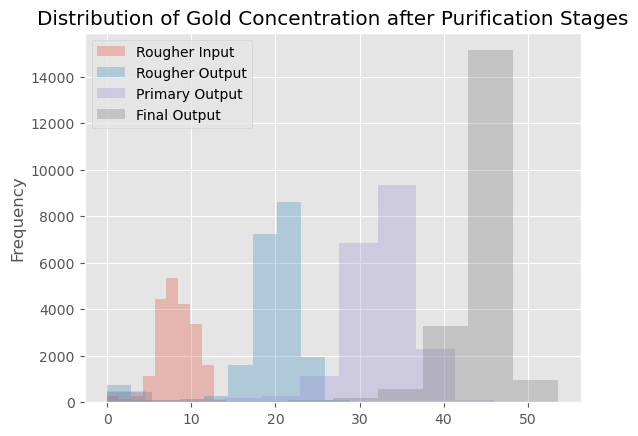 Distribution of Gold Concentration after Purification Stages

Rougher Input
Rougher Output
Primary Output
Final Output

Frequency

14000
12000
10000
8000
6000
4000
2000
0

0
10
20
30
40
50